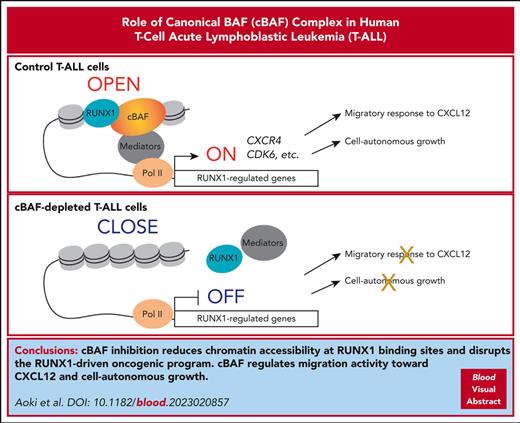 Role of Canonical BAF (cBAF) Complex in Human T-Cell Acute Lymphoblastic Leukemia (T-ALL)

Control T-ALL cells

OPEN

RUNX1

cBAF

Mediators

Pol II

ON

CXCR4
CDK6, etc.

RUNX1-regulated genes

Migratory response to CXCL12

Cell-autonomous growth

cBAF-depleted T-ALL cells

CLOSE

RUNX1

Mediators

Pol II

OFF

RUNX1-regulated genes

Migratory response to CXCL12

Cell-autonomous growth

Conclusions: cBAF inhibition reduces chromatin accessibility at RUNX1 binding sites and disrupts the RUNX1-driven oncogenic program. cBAF regulates migration activity toward CXCL12 and cell-autonomous growth.

Aoki et al. DOI: 10.1182/blood.2023020857

Blood Visual Abstract